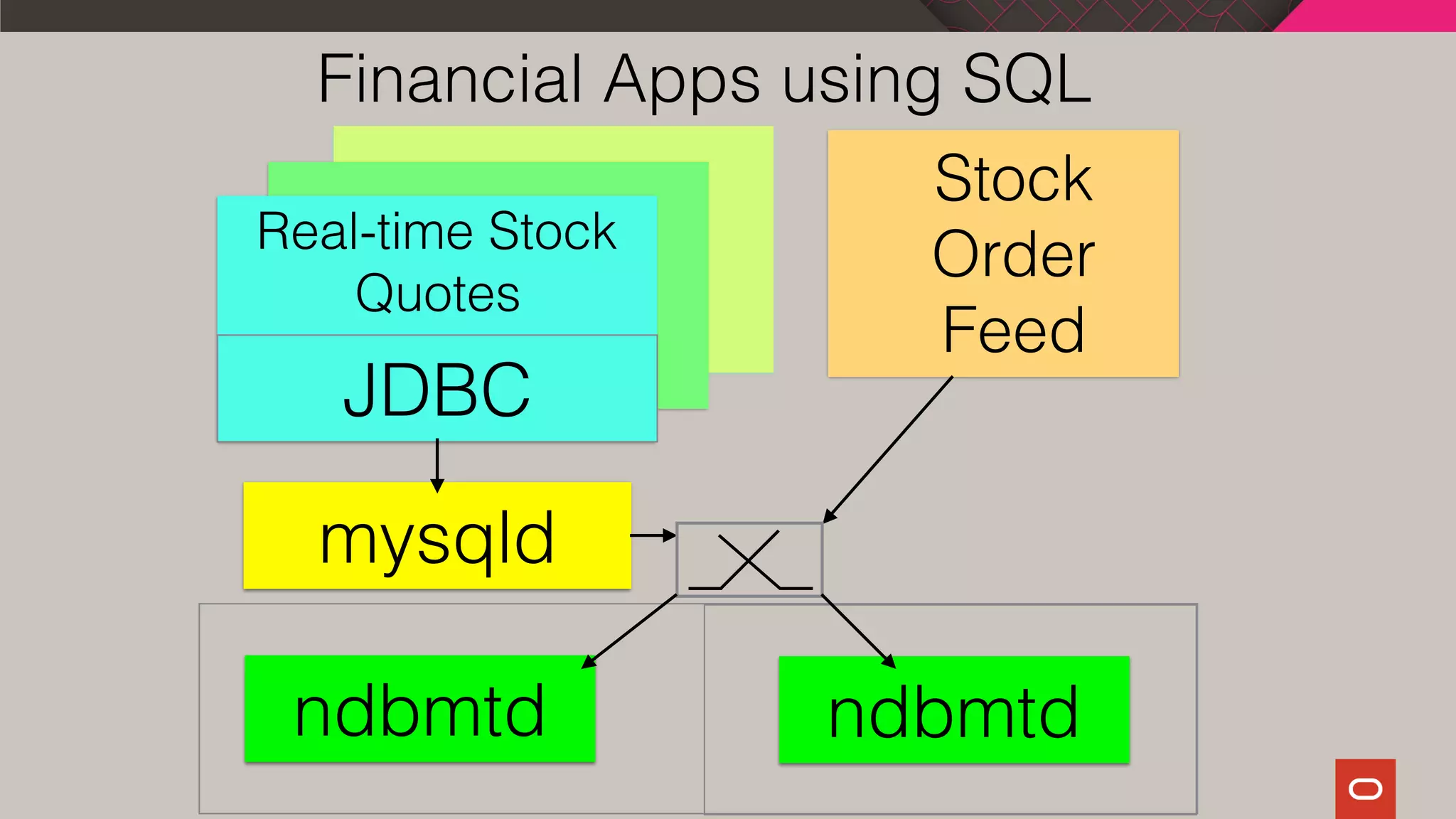 Financial Apps using SQL

Real-time Stock Quotes

JDBC

Stock Order Feed

mysqld

ndbmtd

ndbmtd